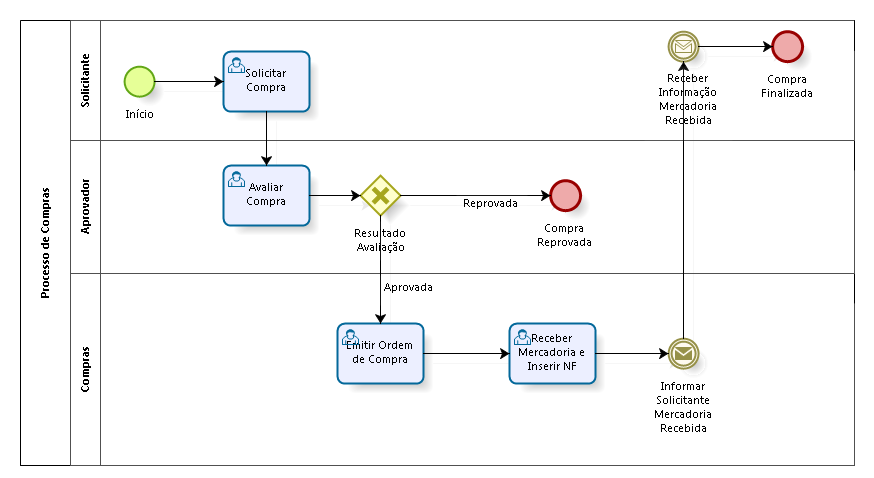 Processo de Compras

Solicitante

Início

Solicitar Compra

Receber Informação Mercadoria Recebida

Compra Finalizada

Aprovador

Avaliar Compra

Resultado Avaliação

Reprovada

Compra Reprovada

Aprovada

Compras

Emitir Ordem de Compra

Receber Mercadoria e Inserir NF

Informar Solicitante Mercadoria Recebida